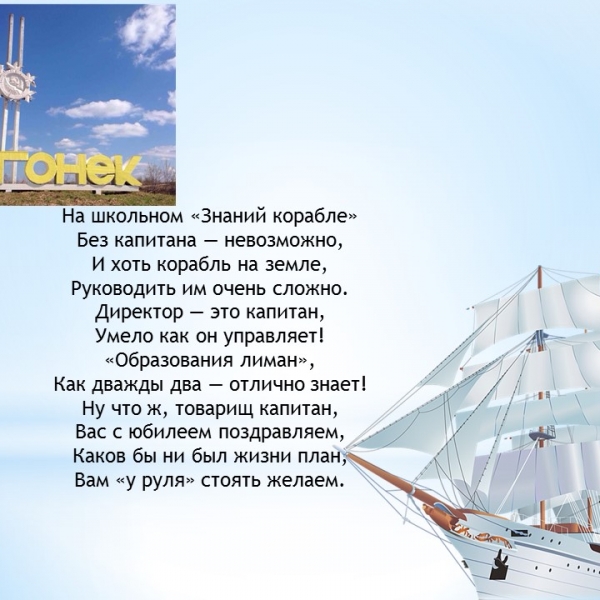 ГОНЕК

На школьном «Знаний корабле»
Без капитана — невозможно,
И хоть корабль на земле,
Руководить им очень сложно.
Директор — это капитан,
Умело как он управляет!
«Образования лиман»,
Как дважды два — отлично знает!
Ну что ж, товарищ капитан,
Вас с юбилеем поздравляем,
Каков бы ни был жизни план,
Вам «у руля» стоять желаем.